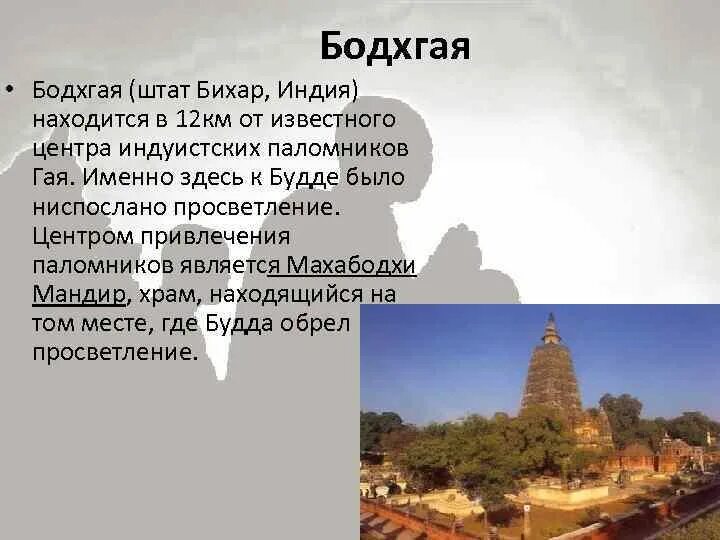 Бодхгая

• Бодхгая (штат Бихар, Индия) находится в 12км от известного центра индуистских паломников Гая. Именно здесь к Будде было ниспослано просветление. Центром привлечения паломников является Махабодхи Мандир, храм, находящийся на том месте, где Будда обрел просветление.